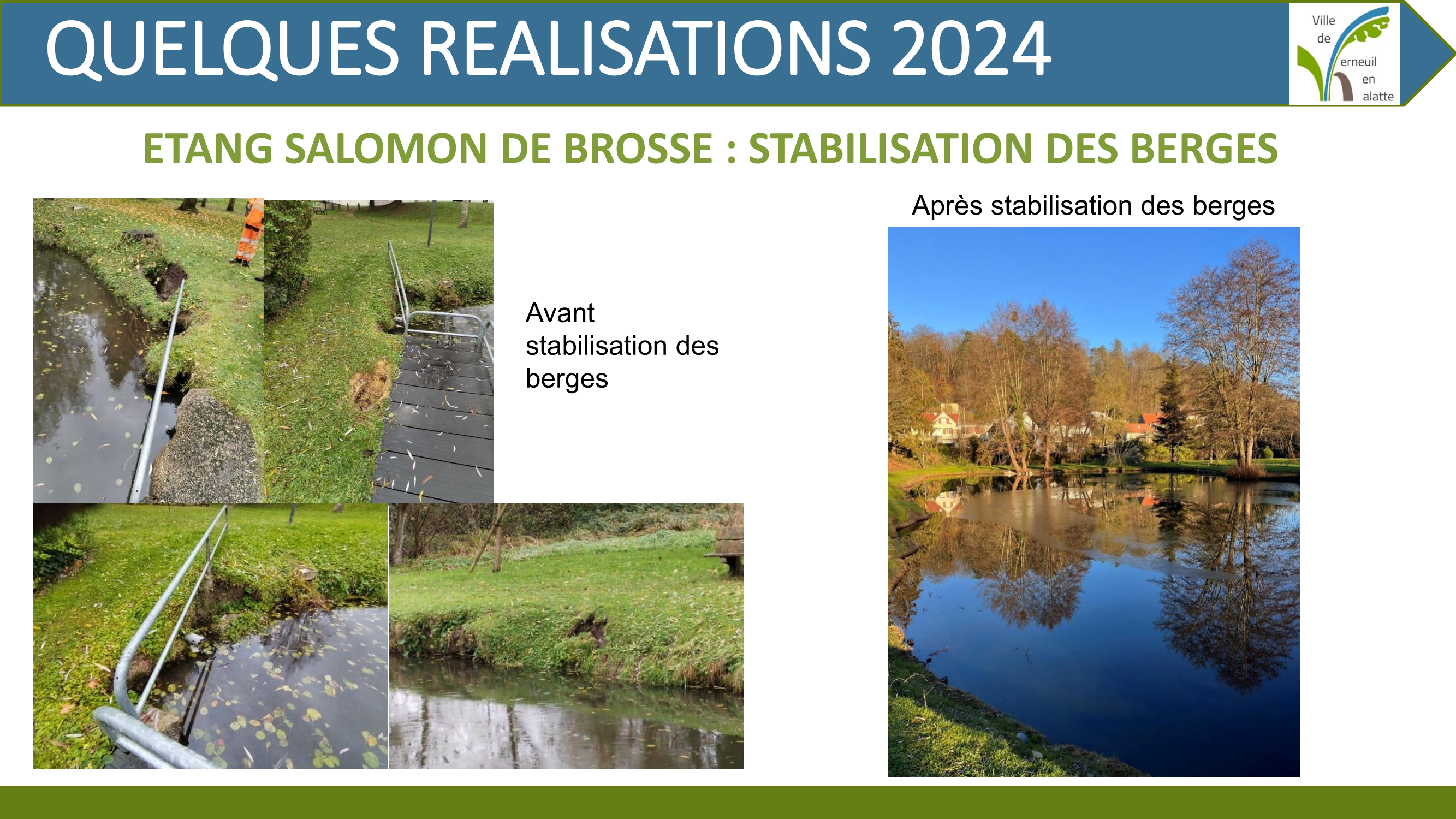 QUELQUES REALISATIONS 2024

Ville de erneuil en alatte

ETANG SALOMON DE BROSSE : STABILISATION DES BERGES

Avant stabilisation des berges

Après stabilisation des berges